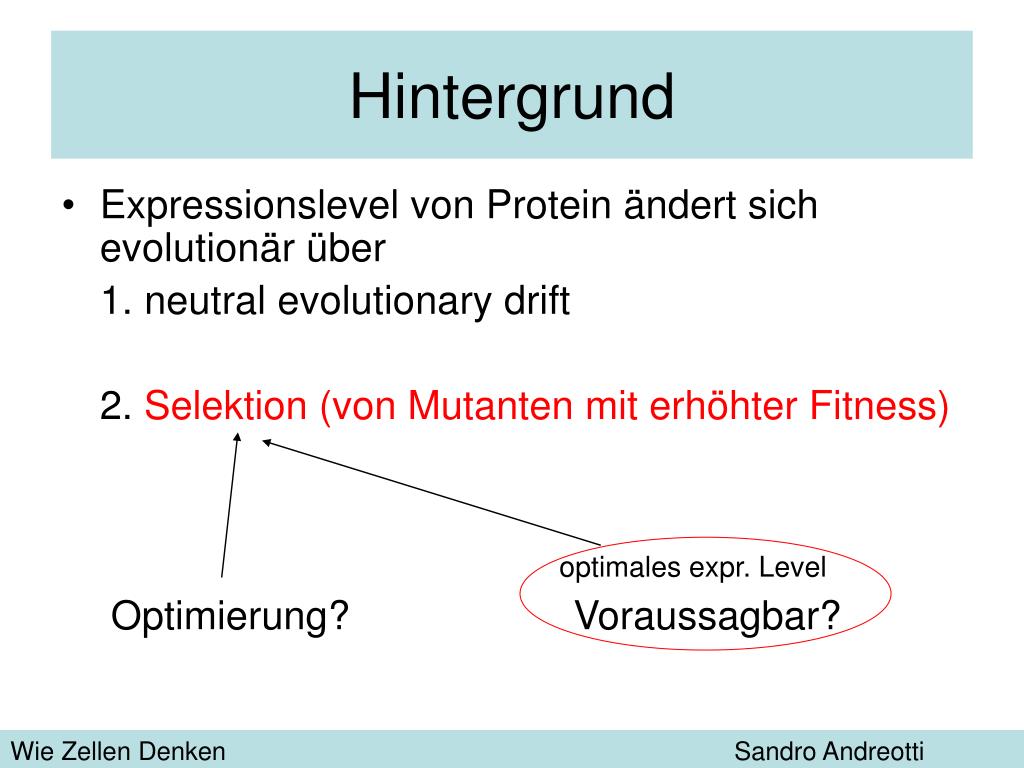 Hintergrund

• Expressionslevel von Protein ändert sich evolutionär über

1. neutral evolutionary drift

2. Selektion (von Mutanten mit erhöhter Fitness)

optimales expr. Level

Optimierung?

Voraussagbar?

Wie Zellen Denken

Sandro Andreotti